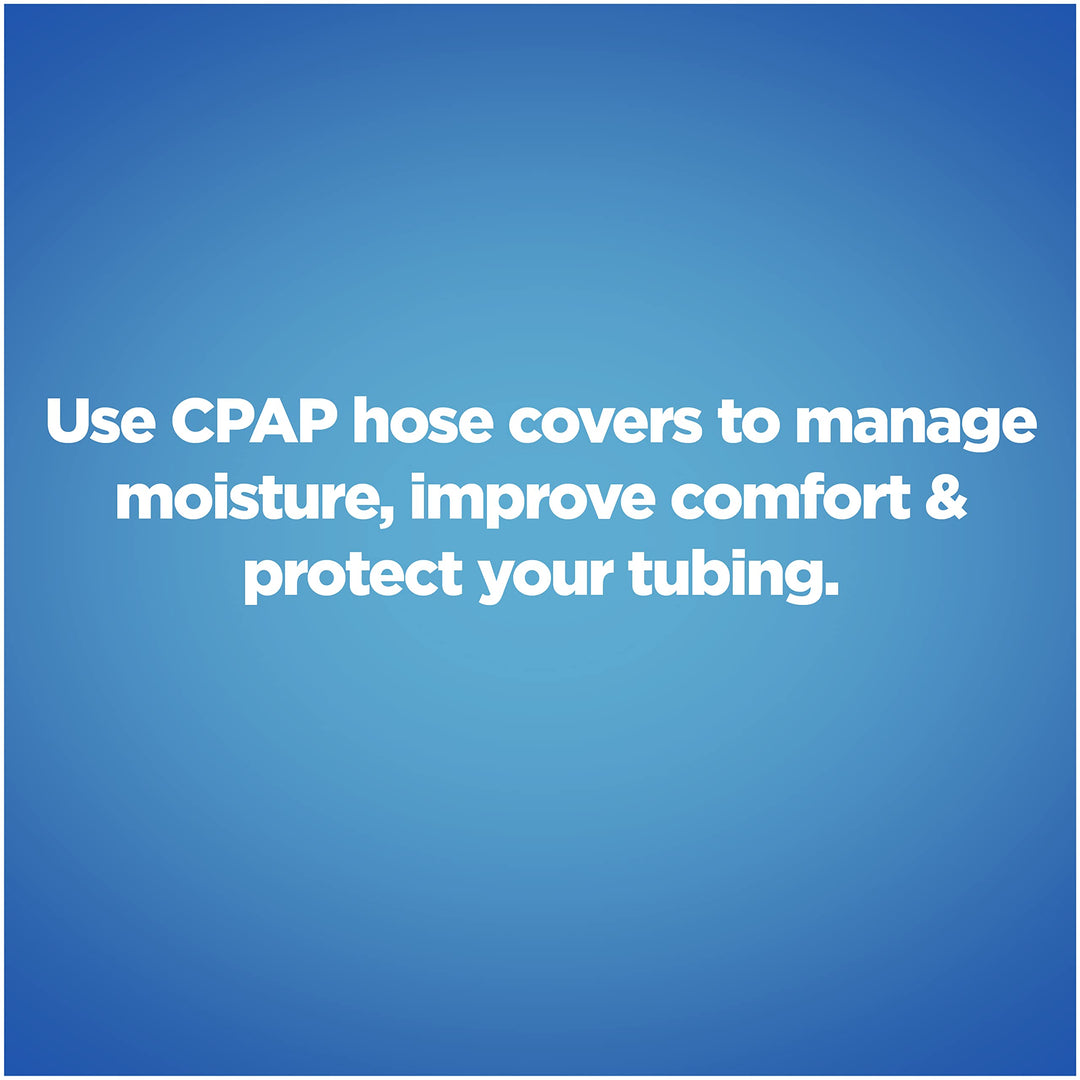 Use CPAP hose covers to manage moisture, improve comfort & protect your tubing.